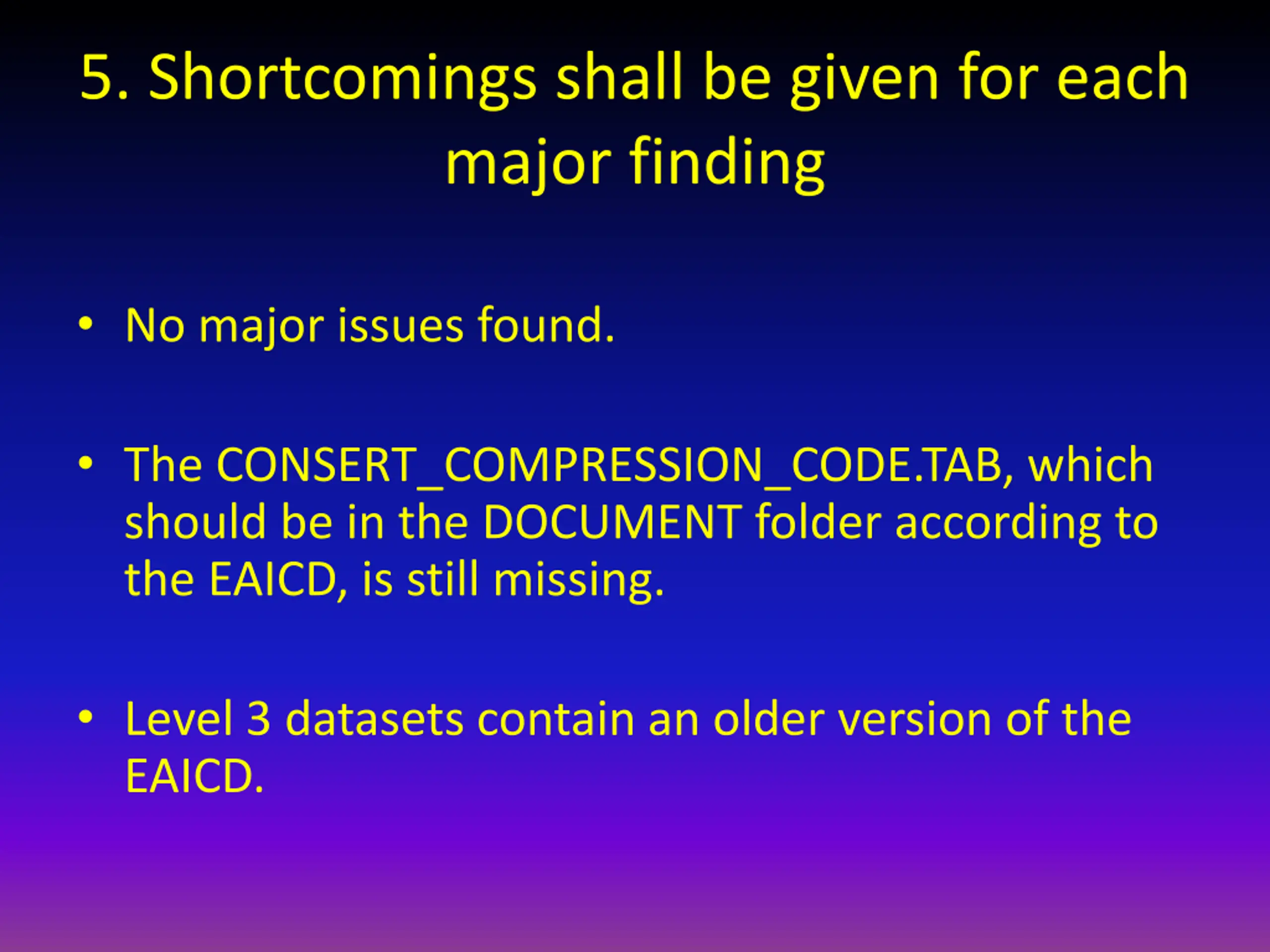 5. Shortcomings shall be given for each major finding

• No major issues found.

• The CONSERT_COMPRESSION_CODE.TAB, which should be in the DOCUMENT folder according to the EAICD, is still missing.

• Level 3 datasets contain an older version of the EAICD.